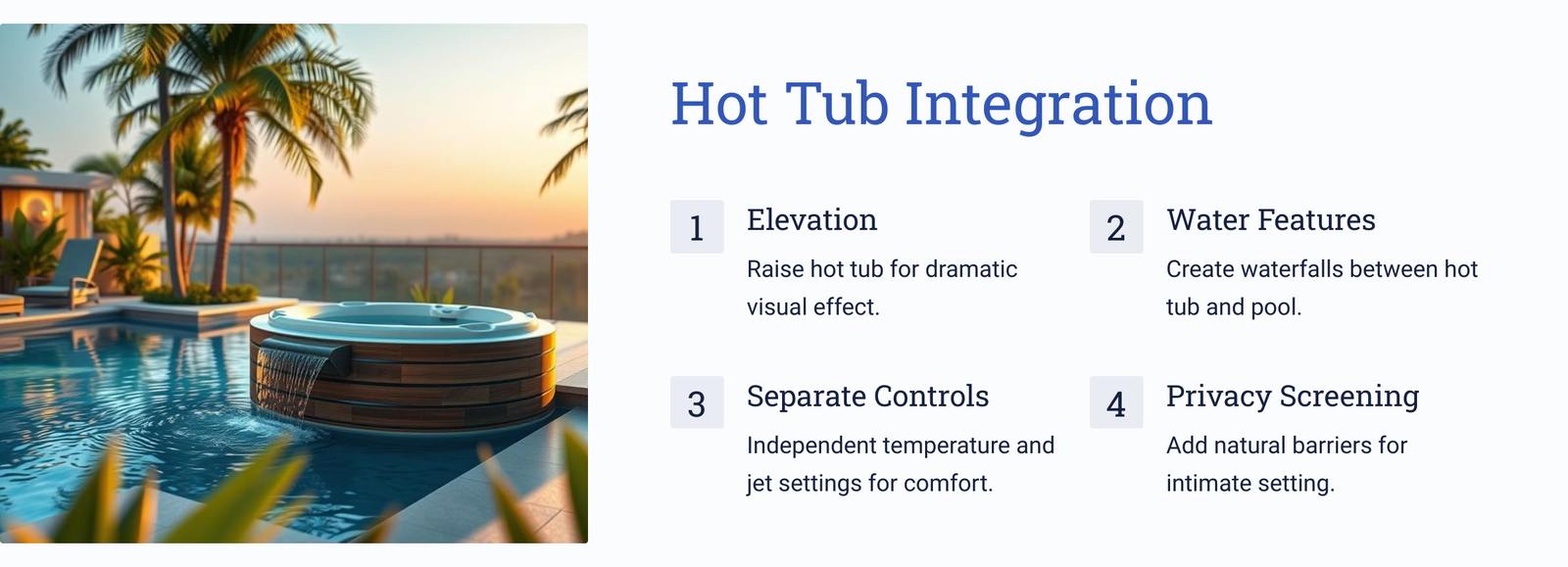 Hot Tub Integration

1
Elevation
Raise hot tub for dramatic visual effect.

2
Water Features
Create waterfalls between hot tub and pool.

3
Separate Controls
Independent temperature and jet settings for comfort.

4
Privacy Screening
Add natural barriers for intimate setting.